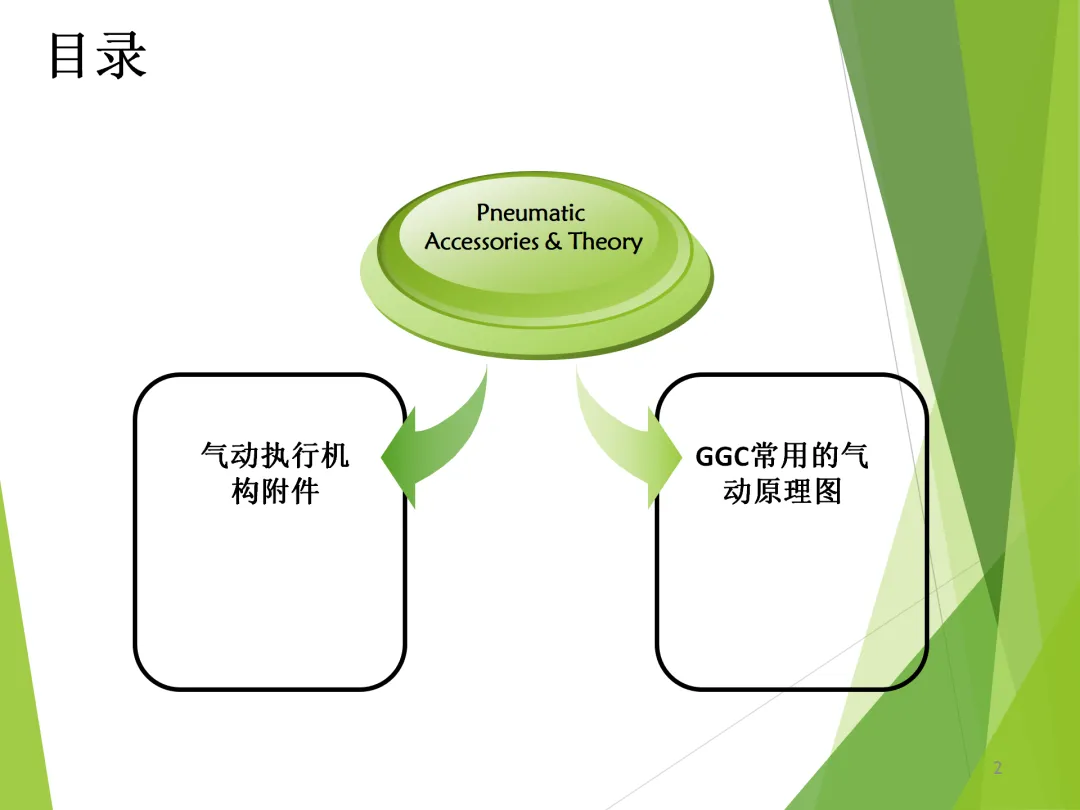 目录

Pneumatic Accessories & Theory

气动执行机构附件

GGC常用的气动原理图

2